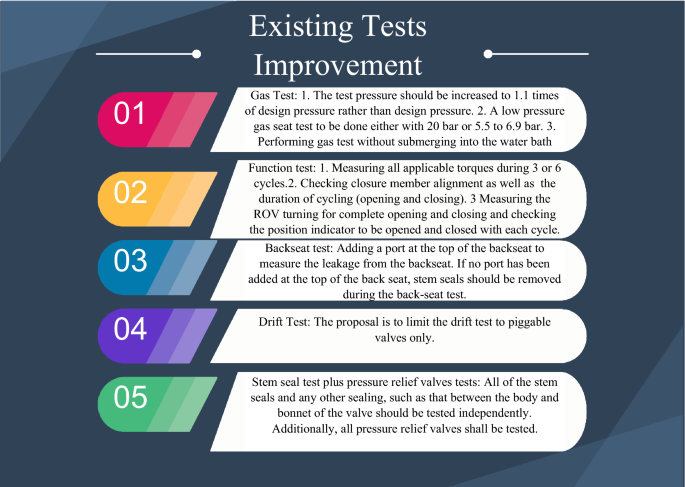 Existing Tests Improvement

01

Gas Test: 1. The test pressure should be increased to 1.1 times of design pressure rather than design pressure. 2. A low pressure gas seat test to be done either with 20 bar or 5.5 to 6.9 bar. 3. Performing gas test without submerging into the water bath

02

Function test: 1. Measuring all applicable torques during 3 or 6 cycles.2. Checking closure member alignment as well as the duration of cycling (opening and closing). 3 Measuring the ROV turning for complete opening and closing and checking the position indicator to be opened and closed with each cycle.

03

Backseat test: Adding a port at the top of the backseat to measure the leakage from the backseat. If no port has been added at the top of the back seat, stem seals should be removed during the back-seat test.

04

Drift Test: The proposal is to limit the drift test to piggable valves only.

05

Stem seal test plus pressure relief valves tests: All of the stem seals and any other sealing, such as that between the body and bonnet of the valve should be tested independently. Additionally, all pressure relief valves shall be tested.